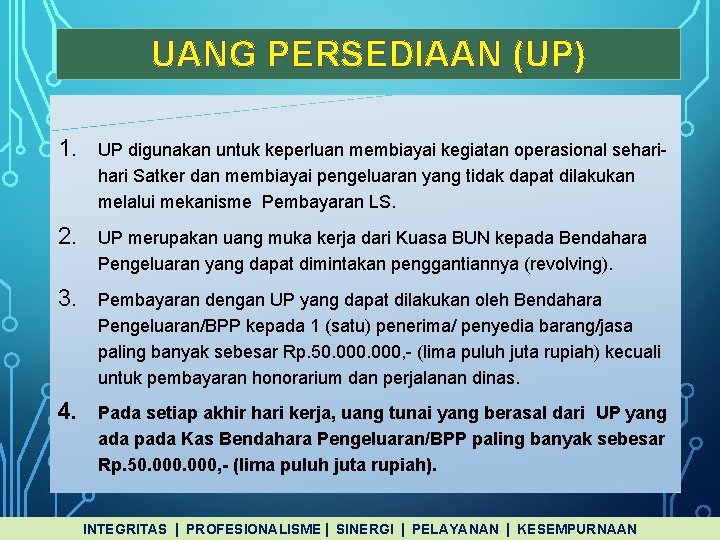 UANG PERSEDIAAN (UP)

1. UP digunakan untuk keperluan membiayai kegiatan operasional sehari-hari Satker dan membiayai pengeluaran yang tidak dapat dilakukan melalui mekanisme Pembayaran LS.

2. UP merupakan uang muka kerja dari Kuasa BUN kepada Bendahara Pengeluaran yang dapat dimintakan penggantiannya (revolving).

3. Pembayaran dengan UP yang dapat dilakukan oleh Bendahara Pengeluaran/BPP kepada 1 (satu) penerima/ penyedia barang/jasa paling banyak sebesar Rp.50.000.000,- (lima puluh juta rupiah) kecuali untuk pembayaran honorarium dan perjalanan dinas.

4. Pada setiap akhir hari kerja, uang tunai yang berasal dari UP yang ada pada Kas Bendahara Pengeluaran/BPP paling banyak sebesar Rp.50.000.000,- (lima puluh juta rupiah).

INTEGRITAS | PROFESIONALISME | SINERGI | PELAYANAN | KESEMPURNAAN